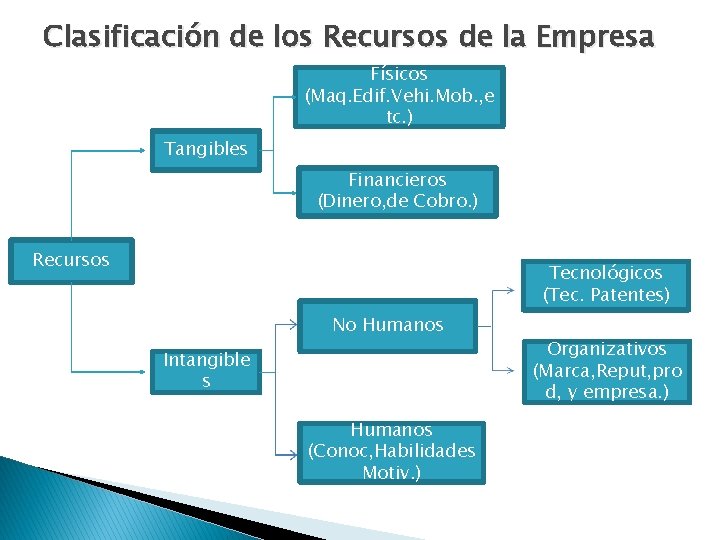 Clasificación de los Recursos de la Empresa

Recursos

Tangibles

Físicos (Maq.Edif.Vehi.Mob.,etc.)

Financieros (Dinero,de Cobro.)

Intangibles

No Humanos

Tecnológicos (Tec. Patentes)

Organizativos (Marca,Reput,prod, y empresa.)

Humanos (Conoc,Habilidades Motiv.)